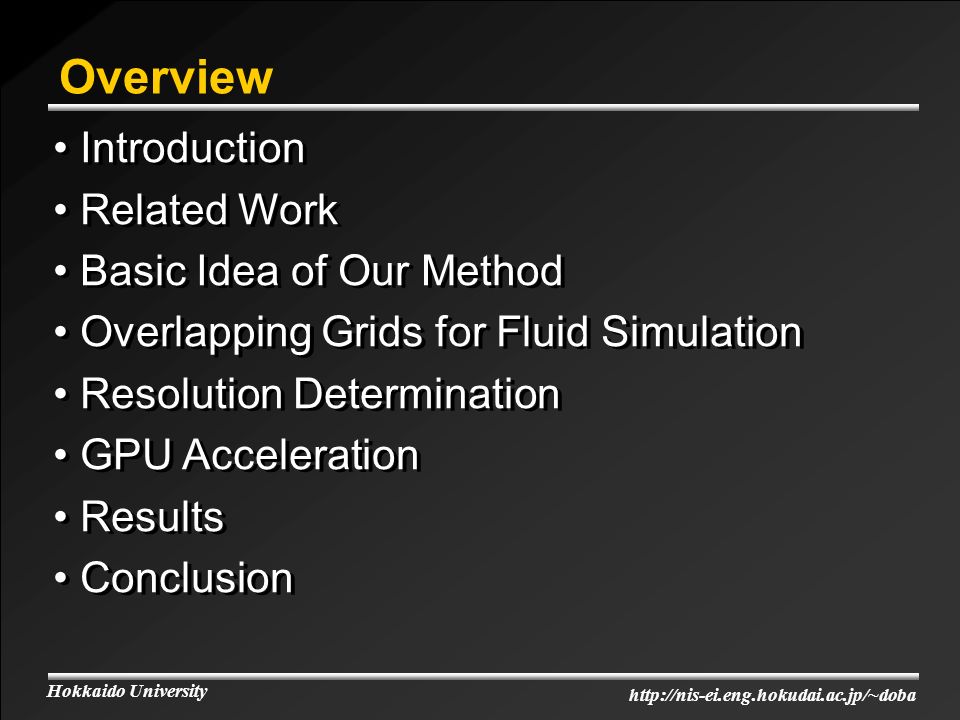 Overview

• Introduction
• Related Work
• Basic Idea of Our Method
• Overlapping Grids for Fluid Simulation
• Resolution Determination
• GPU Acceleration
• Results
• Conclusion

Hokkaido University

http://nis-ei.eng.hokudai.ac.jp/~doba